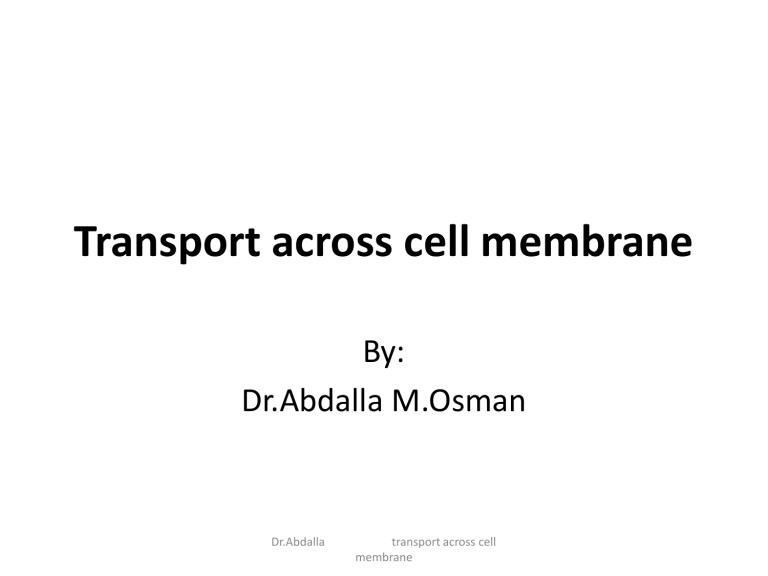 Transport across cell membrane

By:
Dr.Abdalla M.Osman

Dr.Abdalla transport across cell membrane